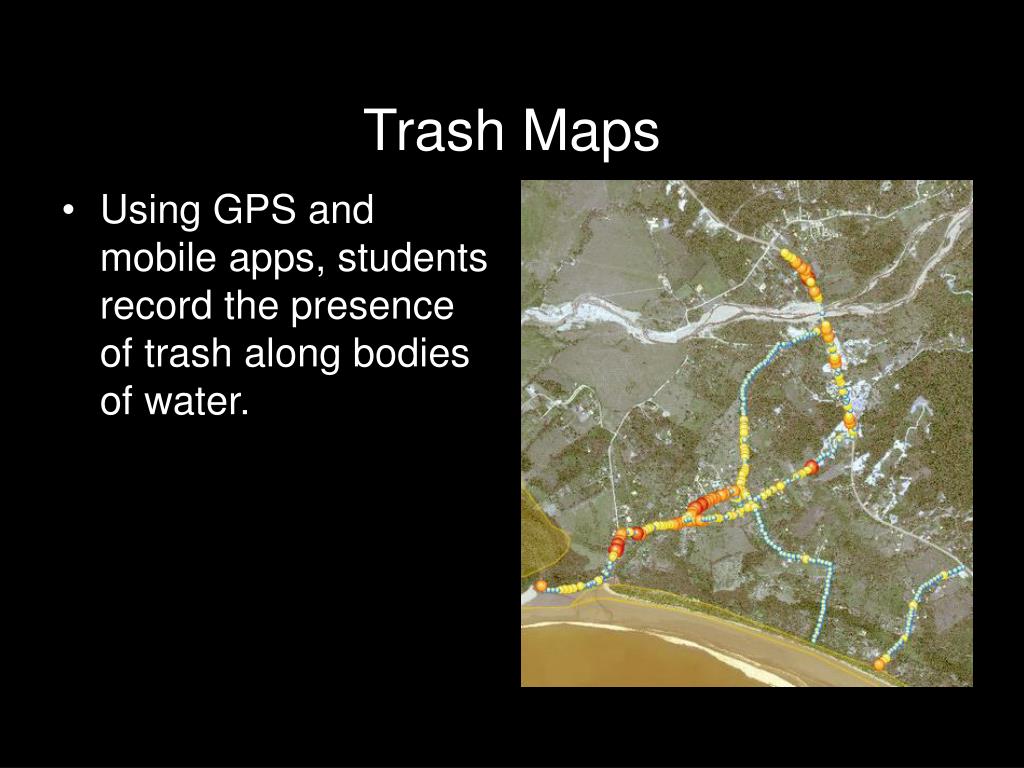 Trash Maps

• Using GPS and mobile apps, students record the presence of trash along bodies of water.